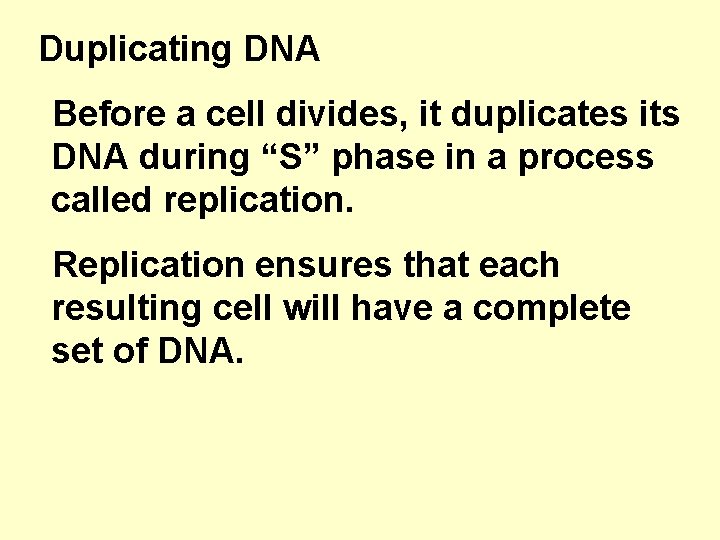 Duplicating DNA

Before a cell divides, it duplicates its DNA during “S” phase in a process called replication.

Replication ensures that each resulting cell will have a complete set of DNA.